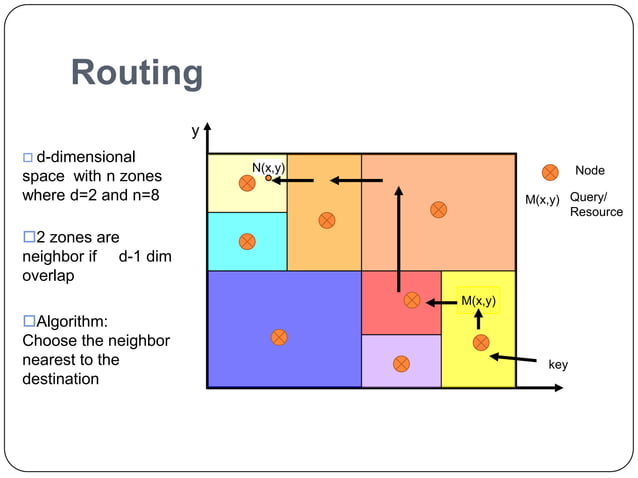 Routing

□ d-dimensional space with n zones where d=2 and n=8

□2 zones are neighbor if d-1 dim overlap

□Algorithm: Choose the neighbor nearest to the destination

y

N(x,y)

M(x,y)

key

Node

M(x,y) Query/ Resource